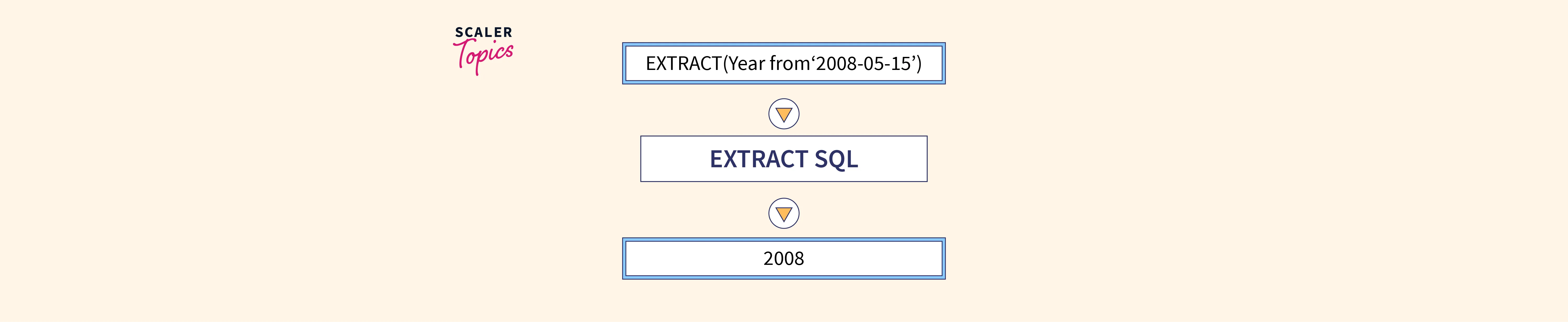 SCALER
Topics

EXTRACT(Year from‘2008-05-15’)

EXTRACT SQL

2008